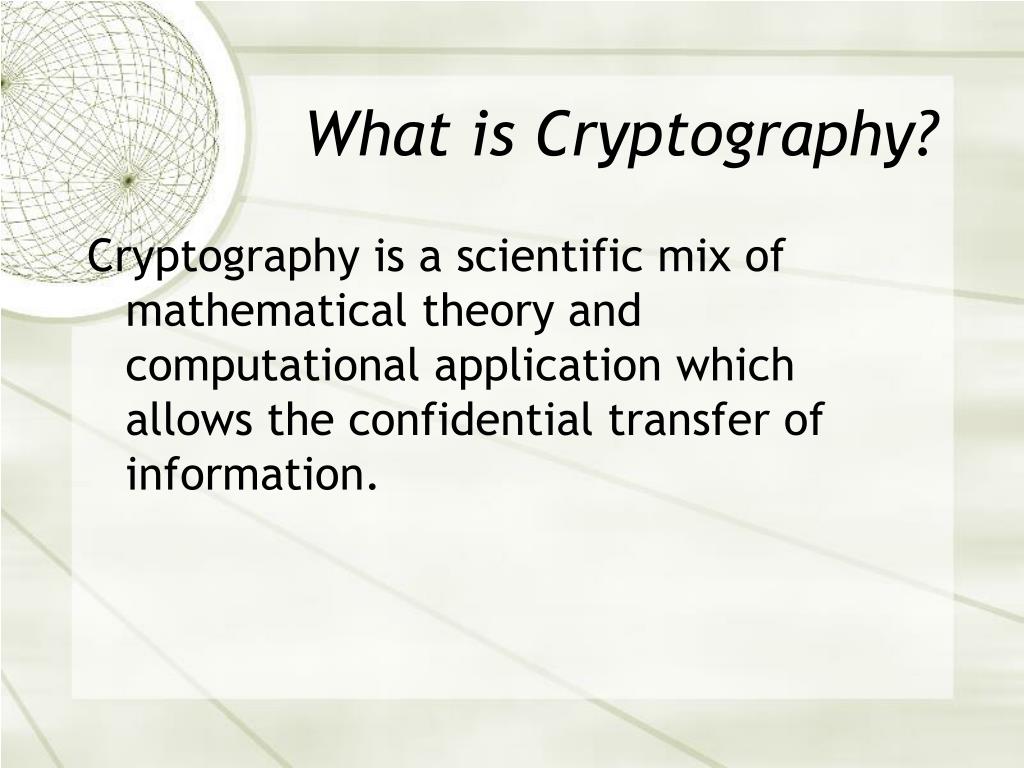 What is Cryptography?

Cryptography is a scientific mix of mathematical theory and computational application which allows the confidential transfer of information.